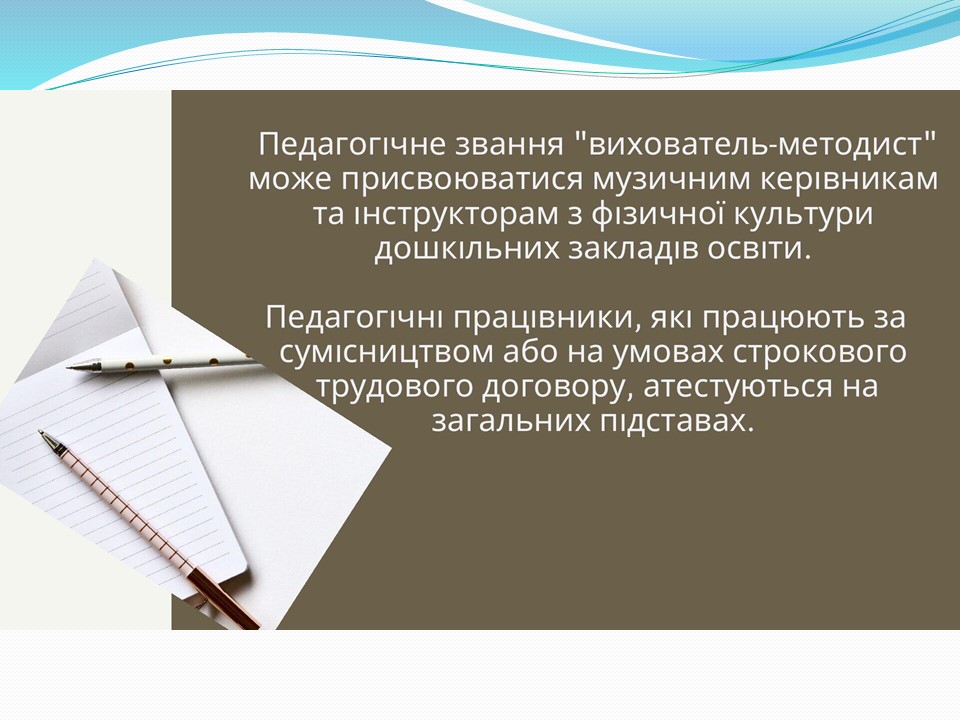 Педагогічне звання "вихователь-методист" може присвоюватися музичним керівникам та інструкторам з фізичної культури дошкільних закладів освіти.

Педагогічні працівники, які працюють за сумісництвом або на умовах строкового трудового договору, атестуються на загальних підставах.